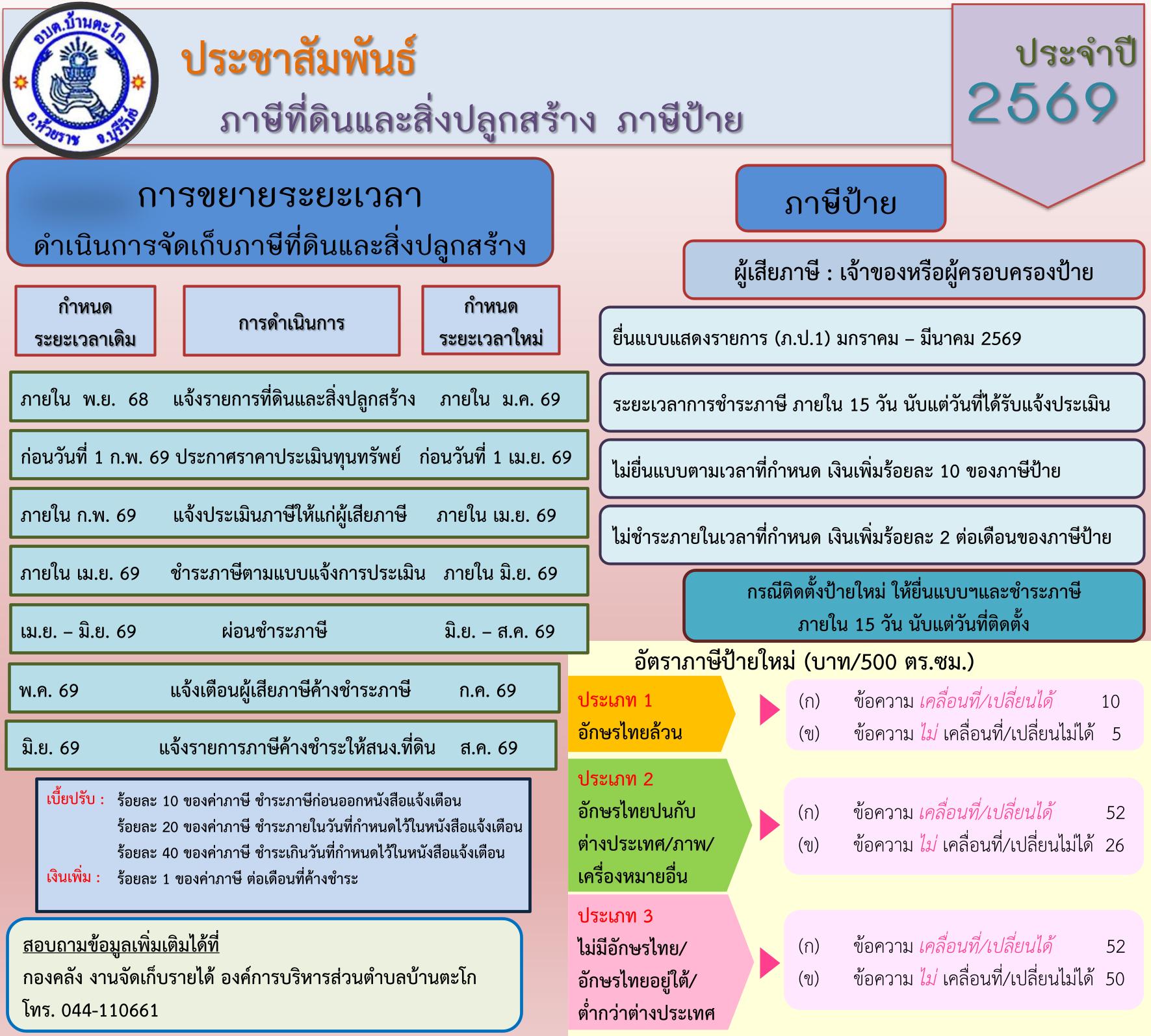 อบต.บ้านตะโก
อ.ห้วยราช จ.บุรีรัมย์

ประชาสัมพันธ์
ภาษีที่ดินและสิ่งปลูกสร้าง ภาษีป้าย

ประจำปี
2569

การขยายระยะเวลา
ดำเนินการจัดเก็บภาษีที่ดินและสิ่งปลูกสร้าง

| กำหนดระยะเวลาเดิม | การดำเนินการ | กำหนดระยะเวลาใหม่ |
|---|---|---|
| ภายใน พ.ย. 68 | แจ้งรายการที่ดินและสิ่งปลูกสร้าง | ภายใน ม.ค. 69 |
| ก่อนวันที่ 1 ก.พ. 69 | ประกาศราคาประเมินทุนทรัพย์ | ก่อนวันที่ 1 เม.ย. 69 |
| ภายใน ก.พ. 69 | แจ้งประเมินภาษีให้แก่ผู้เสียภาษี | ภายใน เม.ย. 69 |
| ภายใน เม.ย. 69 | ชำระภาษีตามแบบแจ้งการประเมิน | ภายใน มิ.ย. 69 |
| เม.ย. – มิ.ย. 69 | ผ่อนชำระภาษี | มิ.ย. – ส.ค. 69 |
| พ.ค. 69 | แจ้งเตือนผู้เสียภาษีค้างชำระภาษี | ก.ค. 69 |
| มิ.ย. 69 | แจ้งรายการภาษีค้างชำระให้สนง.ที่ดิน | ส.ค. 69 |

เบี้ยปรับ : ร้อยละ 10 ของค่าภาษี ชำระภาษีก่อนออกหนังสือแจ้งเตือน
ร้อยละ 20 ของค่าภาษี ชำระภายในวันที่กำหนดไว้ในหนังสือแจ้งเตือน
ร้อยละ 40 ของค่าภาษี ชำระเกินวันที่กำหนดไว้ในหนังสือแจ้งเตือน
เงินเพิ่ม : ร้อยละ 1 ของค่าภาษี ต่อเดือนที่ค้างชำระ

สอบถามข้อมูลเพิ่มเติมได้ที่
กองคลัง งานจัดเก็บรายได้ องค์การบริหารส่วนตำบลบ้านตะโก
โทร. 044-110661

ภาษีป้าย

ผู้เสียภาษี : เจ้าของหรือผู้ครอบครองป้าย

ยื่นแบบแสดงรายการ (ภ.ป.1) มกราคม – มีนาคม 2569

ระยะเวลาการชำระภาษี ภายใน 15 วัน นับแต่วันที่ได้รับแจ้งประเมิน

ไม่ยื่นแบบตามเวลาที่กำหนด เงินเพิ่มร้อยละ 10 ของภาษีป้าย

ไม่ชำระภายในเวลาที่กำหนด เงินเพิ่มร้อยละ 2 ต่อเดือนของภาษีป้าย

กรณีติดตั้งป้ายใหม่ ให้ยื่นแบบฯและชำระภาษี ภายใน 15 วัน นับแต่วันที่ติดตั้ง

อัตราภาษีป้ายใหม่ (บาท/500 ตร.ซม.)

ประเภท 1
อักษรไทยล้วน
(ก) ข้อความ เคลื่อนที่/เปลี่ยนได้ 10
(ข) ข้อความ ไม่ เคลื่อนที่/เปลี่ยนไม่ได้ 5

ประเภท 2
อักษรไทยปนกับต่างประเทศ/ภาพ/เครื่องหมายอื่น
(ก) ข้อความ เคลื่อนที่/เปลี่ยนได้ 52
(ข) ข้อความ ไม่ เคลื่อนที่/เปลี่ยนไม่ได้ 26

ประเภท 3
ไม่มีอักษรไทย/อักษรไทยอยู่ใต้/ต่ำกว่าต่างประเทศ
(ก) ข้อความ เคลื่อนที่/เปลี่ยนได้ 52
(ข) ข้อความ ไม่ เคลื่อนที่/เปลี่ยนไม่ได้ 50